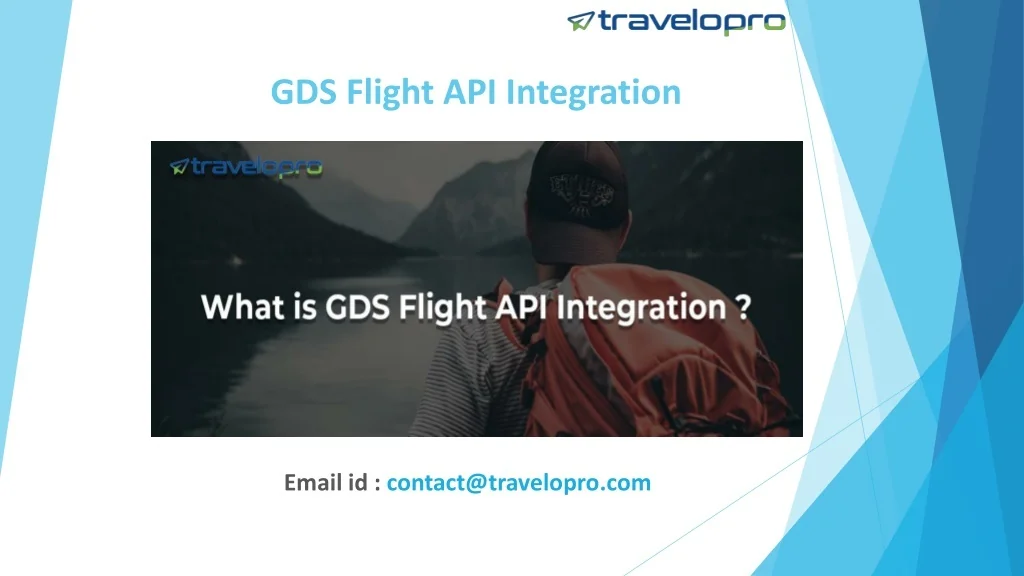 travelopro

GDS Flight API Integration

travelopro

What is GDS Flight API Integration ?

Email id : contact@travelopro.com